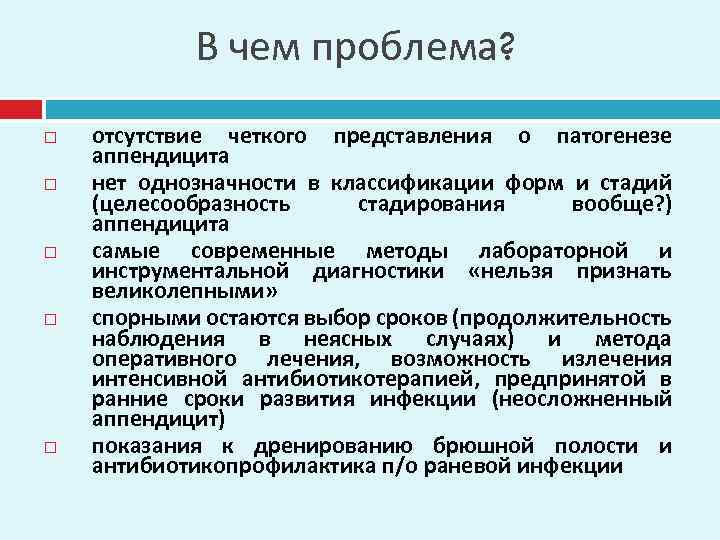 В чем проблема?

□ отсутствие четкого представления о патогенезе аппендицита

□ нет однозначности в классификации форм и стадий (целесообразность стадирования вообще?) аппендицита

□ самые современные методы лабораторной и инструментальной диагностики «нельзя признать великолепными»

□ спорными остаются выбор сроков (продолжительность наблюдения в неясных случаях) и метода оперативного лечения, возможность излечения интенсивной антибиотикотерапией, предпринятой в ранние сроки развития инфекции (неосложненный аппендицит)

□ показания к дренированию брюшной полости и антибиотикопрофилактика п/о раневой инфекции